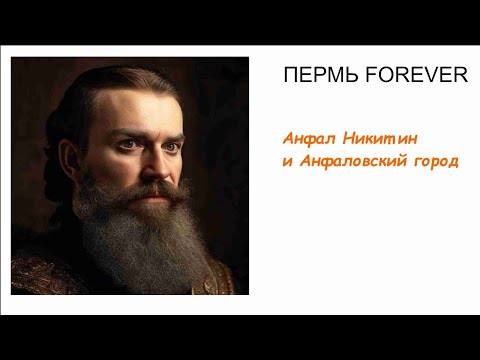 ПЕРМЬ FOREVER

Анфал Никитин
и Анфаловский город